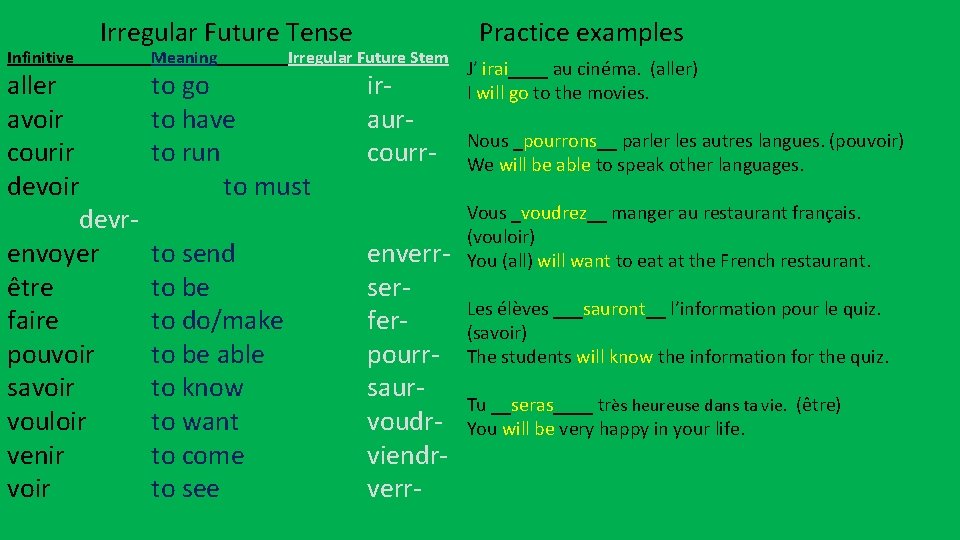 Irregular Future Tense

| Infinitive | Meaning | Irregular Future Stem |
|---|---|---|
| aller | to go | ir- |
| avoir | to have | aur- |
| courir | to run | courr- |
| devoir | to must | devr- |
| envoyer | to send | enverr- |
| être | to be | ser- |
| faire | to do/make | fer- |
| pouvoir | to be able | pourr- |
| savoir | to know | saur- |
| vouloir | to want | voudr- |
| venir | to come | viendr- |
| voir | to see | verr- |

Practice examples

J' irai____ au cinéma. (aller)
I will go to the movies.

Nous _pourrons__ parler les autres langues. (pouvoir)
We will be able to speak other languages.

Vous _voudrez__ manger au restaurant français. (vouloir)
You (all) will want to eat at the French restaurant.

Les élèves ___sauront__ l'information pour le quiz. (savoir)
The students will know the information for the quiz.

Tu __seras____ très heureuse dans ta vie. (être)
You will be very happy in your life.